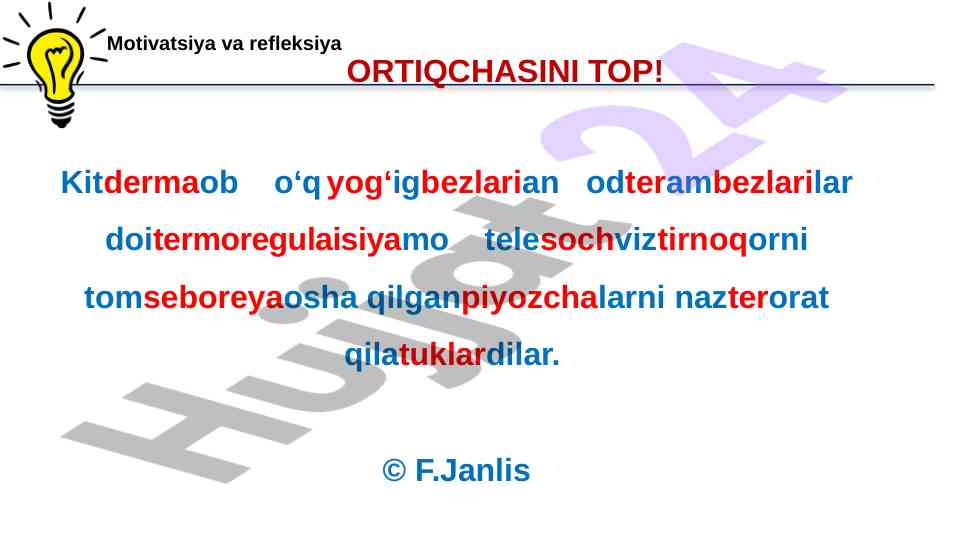 Motivatsiya va refleksiya

ORTIQCHASINI TOP!

Kitdermaob o‘q yog‘igbezlarian odterambezlarilar doitermoregulaisiyamo telesochviztirnoqorni tomseboreyaosha qilganpiyozchalarni nazterorat qilatuklardilar.

© F.Janlis

Hujjat 24